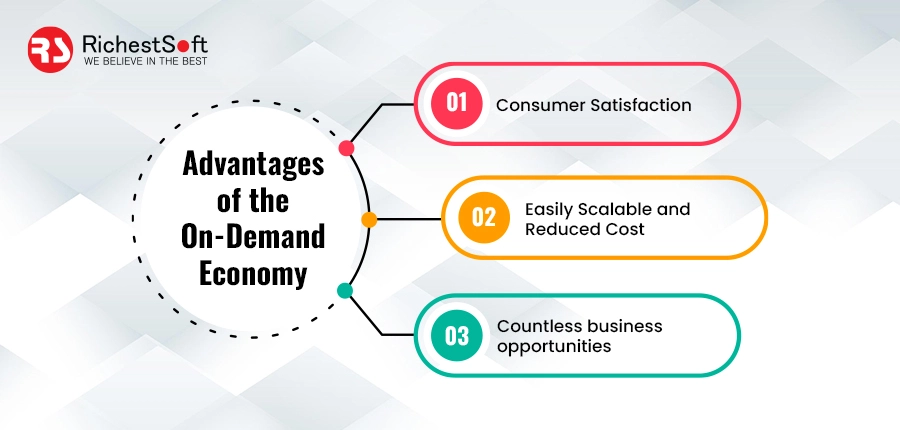 RS RichestSoft
WE BELIEVE IN THE BEST

Advantages of the On-Demand Economy

01 Consumer Satisfaction

02 Easily Scalable and Reduced Cost

03 Countless business opportunities